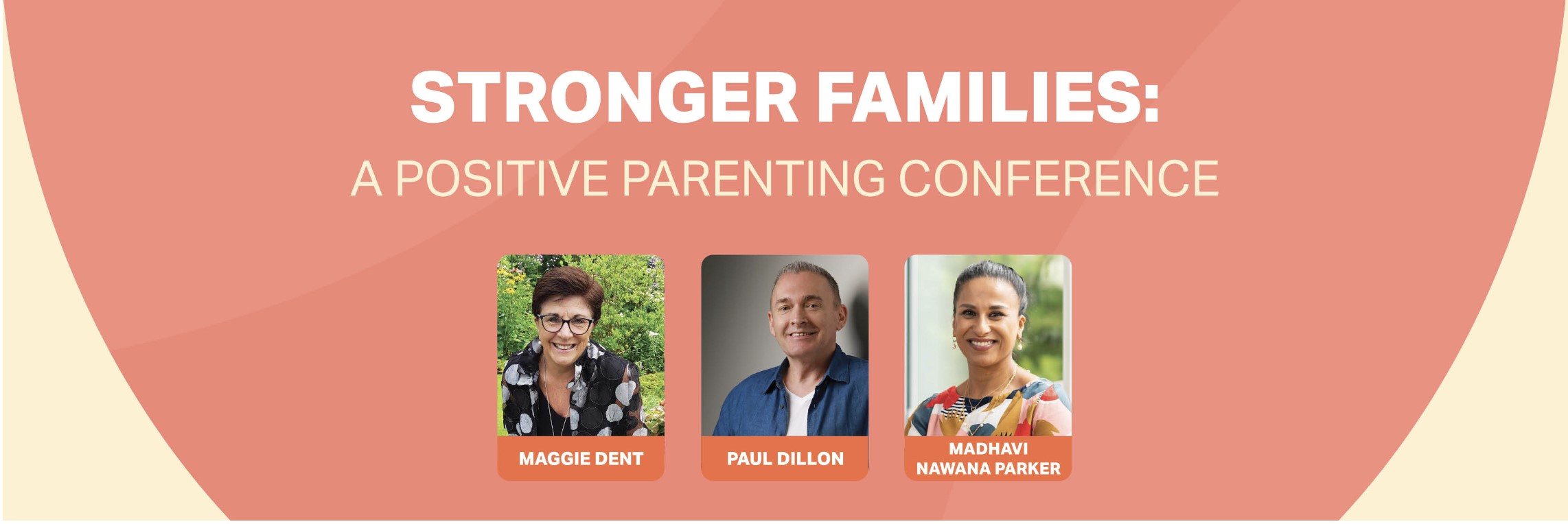 STRONGER FAMILIES:
A POSITIVE PARENTING CONFERENCE

MAGGIE DENT

PAUL DILLON

MADHAVI NAWANA PARKER